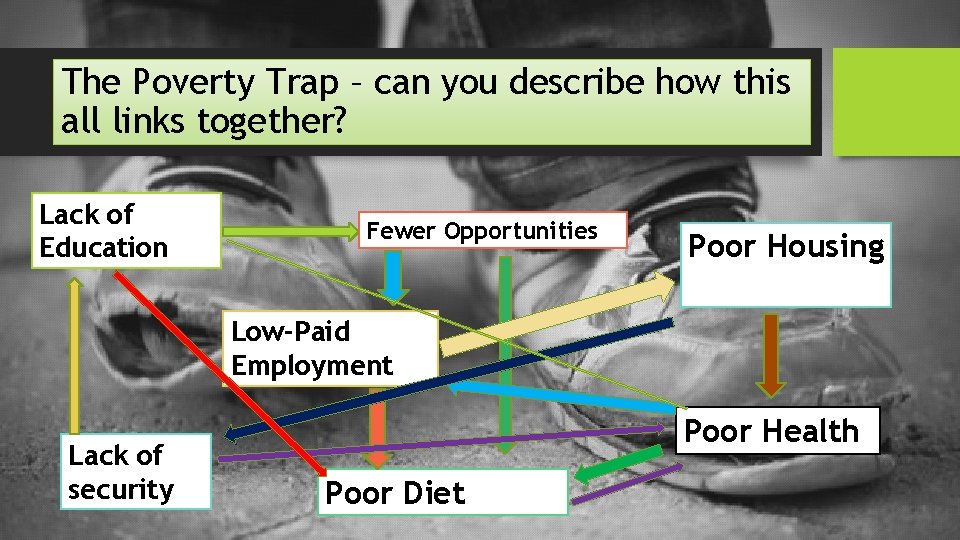 The Poverty Trap – can you describe how this all links together?

Lack of Education

Fewer Opportunities

Poor Housing

Low-Paid Employment

Poor Health

Lack of security

Poor Diet